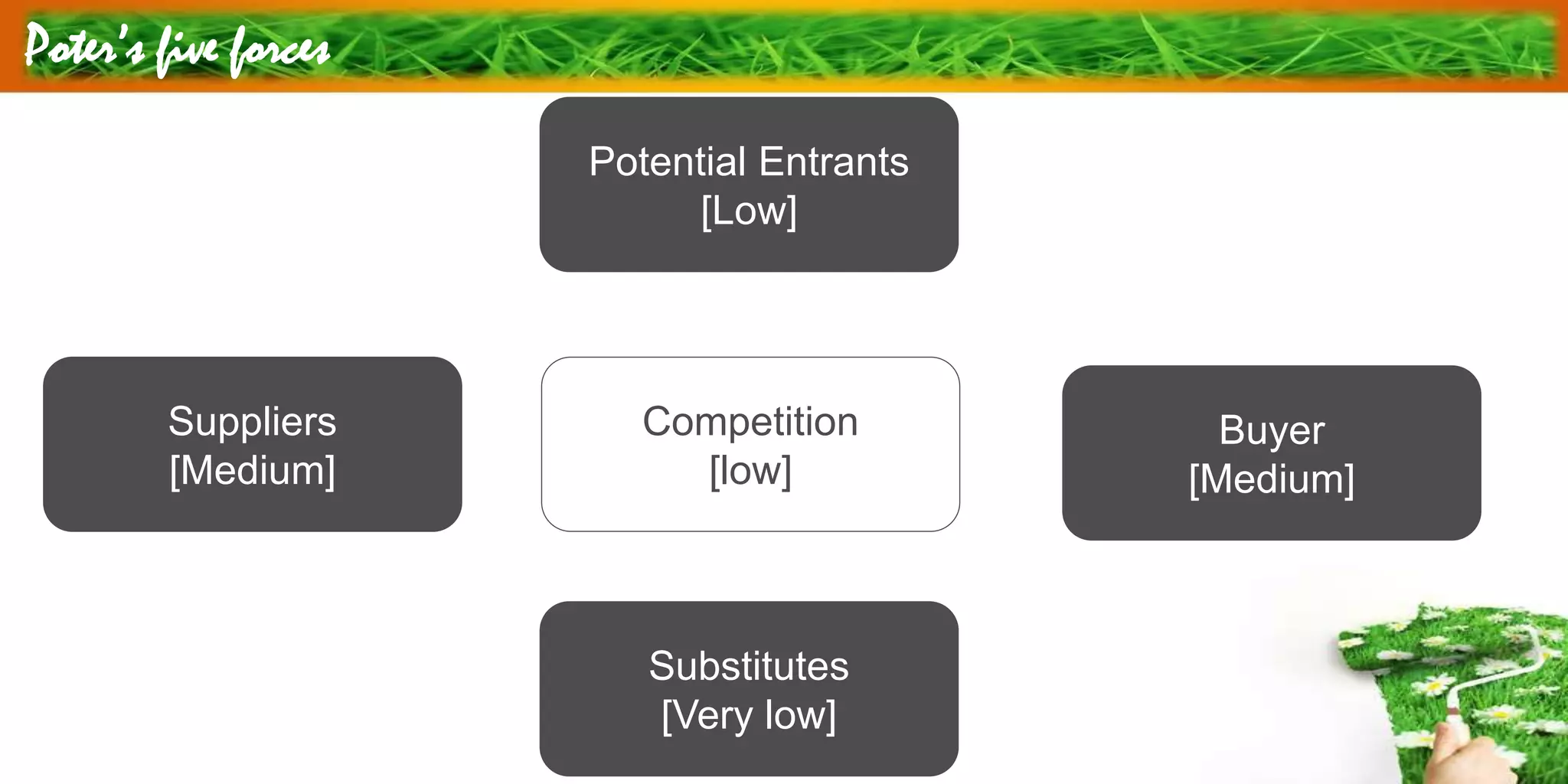 Poter's five forces

Potential Entrants
[Low]

Suppliers
[Medium]

Competition
[low]

Buyer
[Medium]

Substitutes
[Very low]